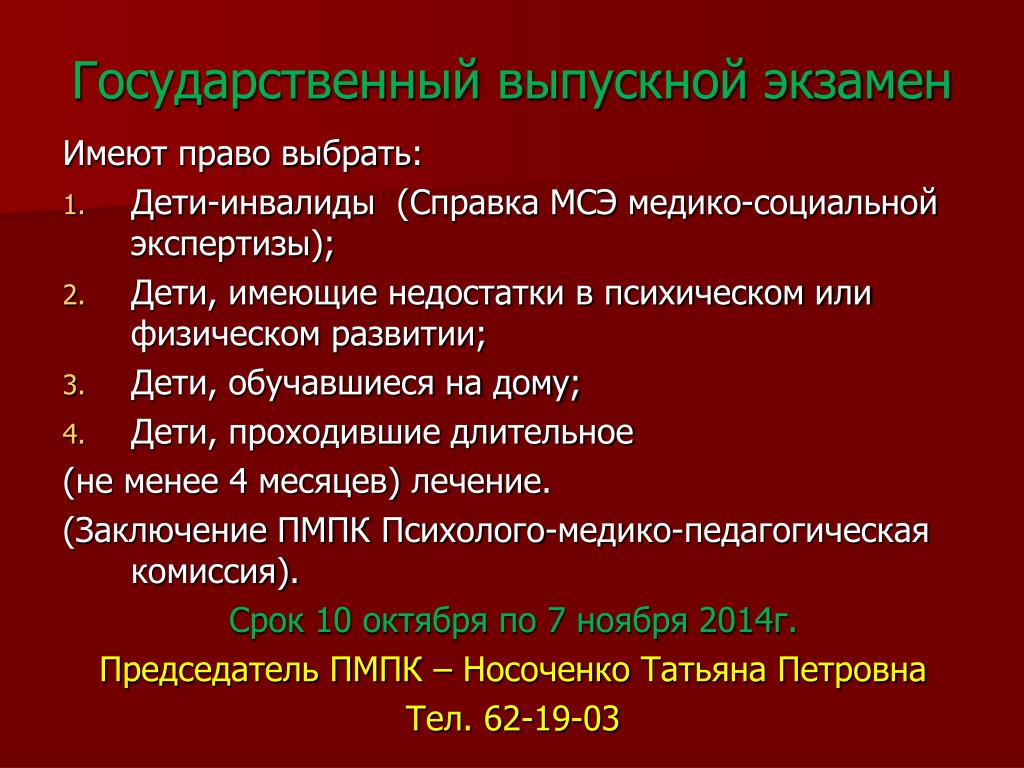 Государственный выпускной экзамен

Имеют право выбрать:

1. Дети-инвалиды (Справка МСЭ медико-социальной экспертизы);
2. Дети, имеющие недостатки в психическом или физическом развитии;
3. Дети, обучавшиеся на дому;
4. Дети, проходившие длительное

(не менее 4 месяцев) лечение.

(Заключение ПМПК Психолого-медико-педагогическая комиссия).

Срок 10 октября по 7 ноября 2014г.

Председатель ПМПК – Носоченко Татьяна Петровна

Тел. 62-19-03